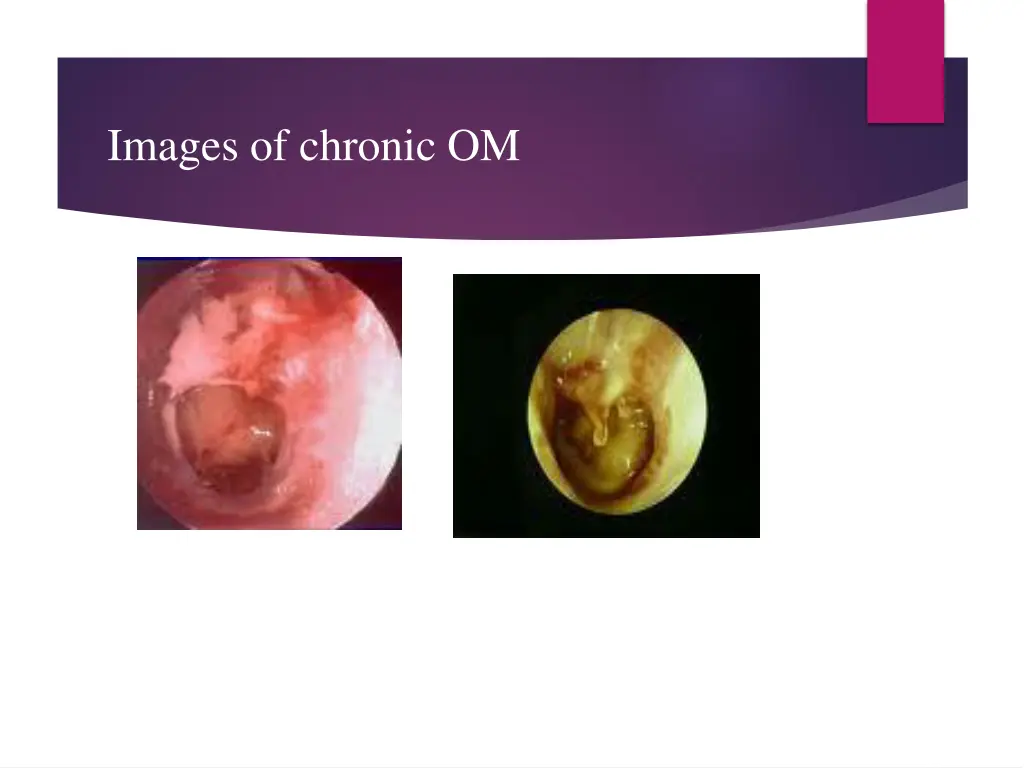 Images of chronic OM